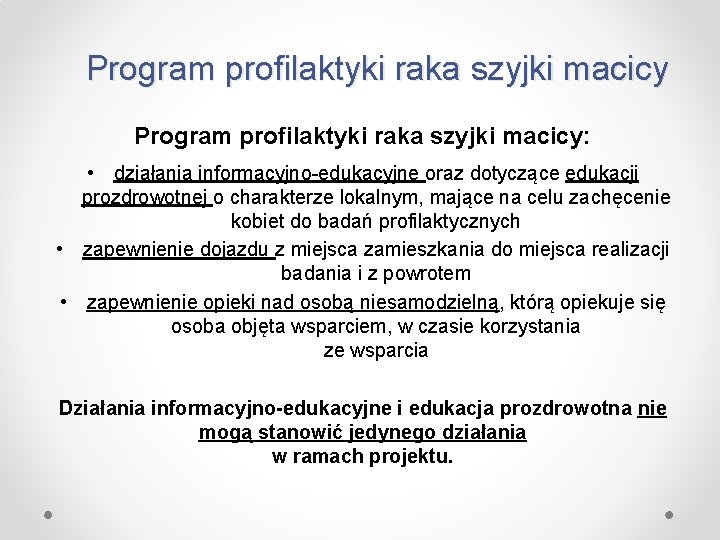 Program profilaktyki raka szyjki macicy

Program profilaktyki raka szyjki macicy:

• działania informacyjno-edukacyjne oraz dotyczące edukacji prozdrowotnej o charakterze lokalnym, mające na celu zachęcenie kobiet do badań profilaktycznych

• zapewnienie dojazdu z miejsca zamieszkania do miejsca realizacji badania i z powrotem

• zapewnienie opieki nad osobą niesamodzielną, którą opiekuje się osoba objęta wsparciem, w czasie korzystania ze wsparcia

Działania informacyjno-edukacyjne i edukacja prozdrowotna nie mogą stanowić jedynego działania w ramach projektu.